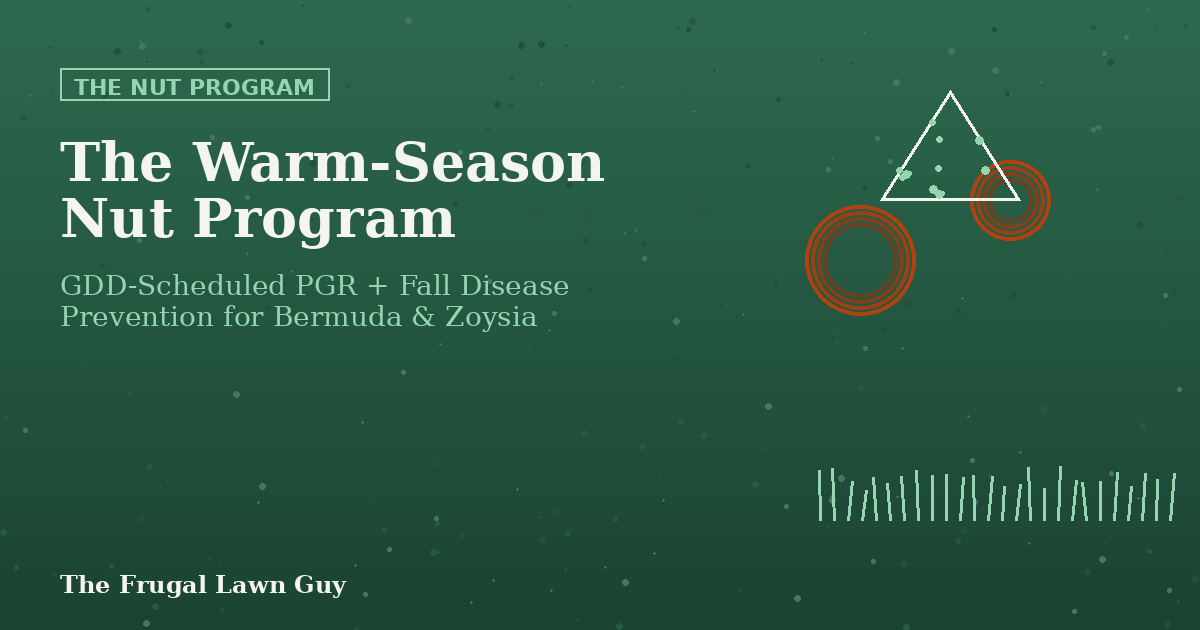 THE NUT PROGRAM

The Warm-Season Nut Program

GDD-Scheduled PGR + Fall Disease Prevention for Bermuda & Zoysia

The Frugal Lawn Guy